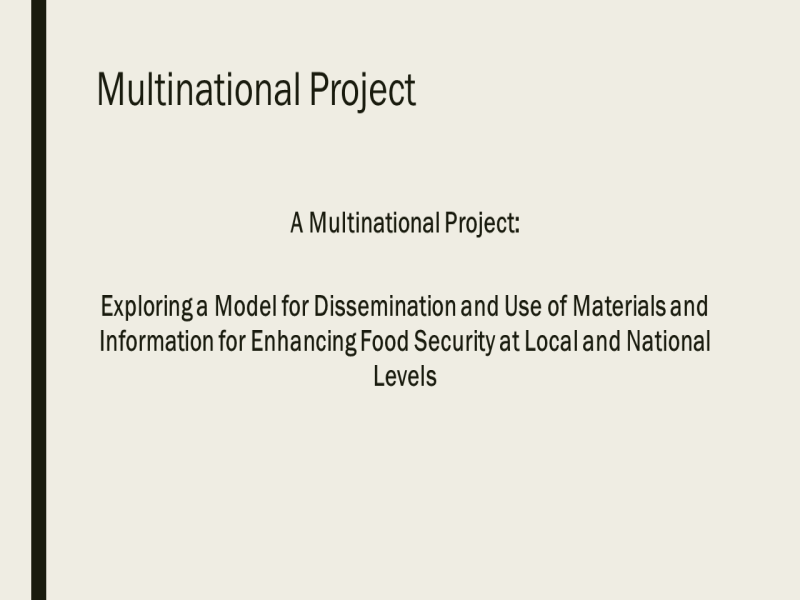 Multinational Project

A Multinational Project:

Exploring a Model for Dissemination and Use of Materials and Information for Enhancing Food Security at Local and National Levels